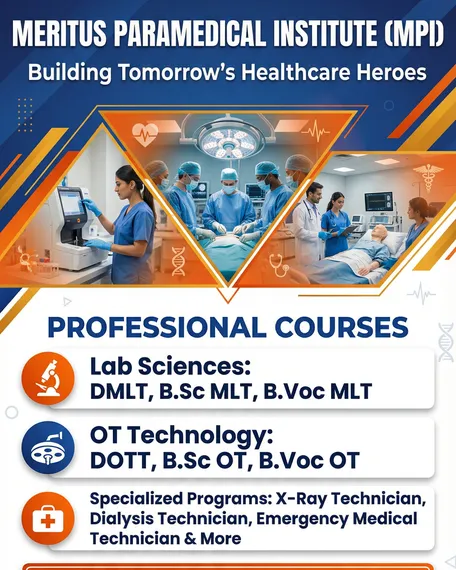 MERITUS PARAMEDICAL INSTITUTE (MPI)
Building Tomorrow's Healthcare Heroes

PROFESSIONAL COURSES

Lab Sciences:
DMLT, B.Sc MLT, B.Voc MLT

OT Technology:
DOTT, B.Sc OT, B.Voc OT

Specialized Programs: X-Ray Technician, Dialysis Technician, Emergency Medical Technician & More